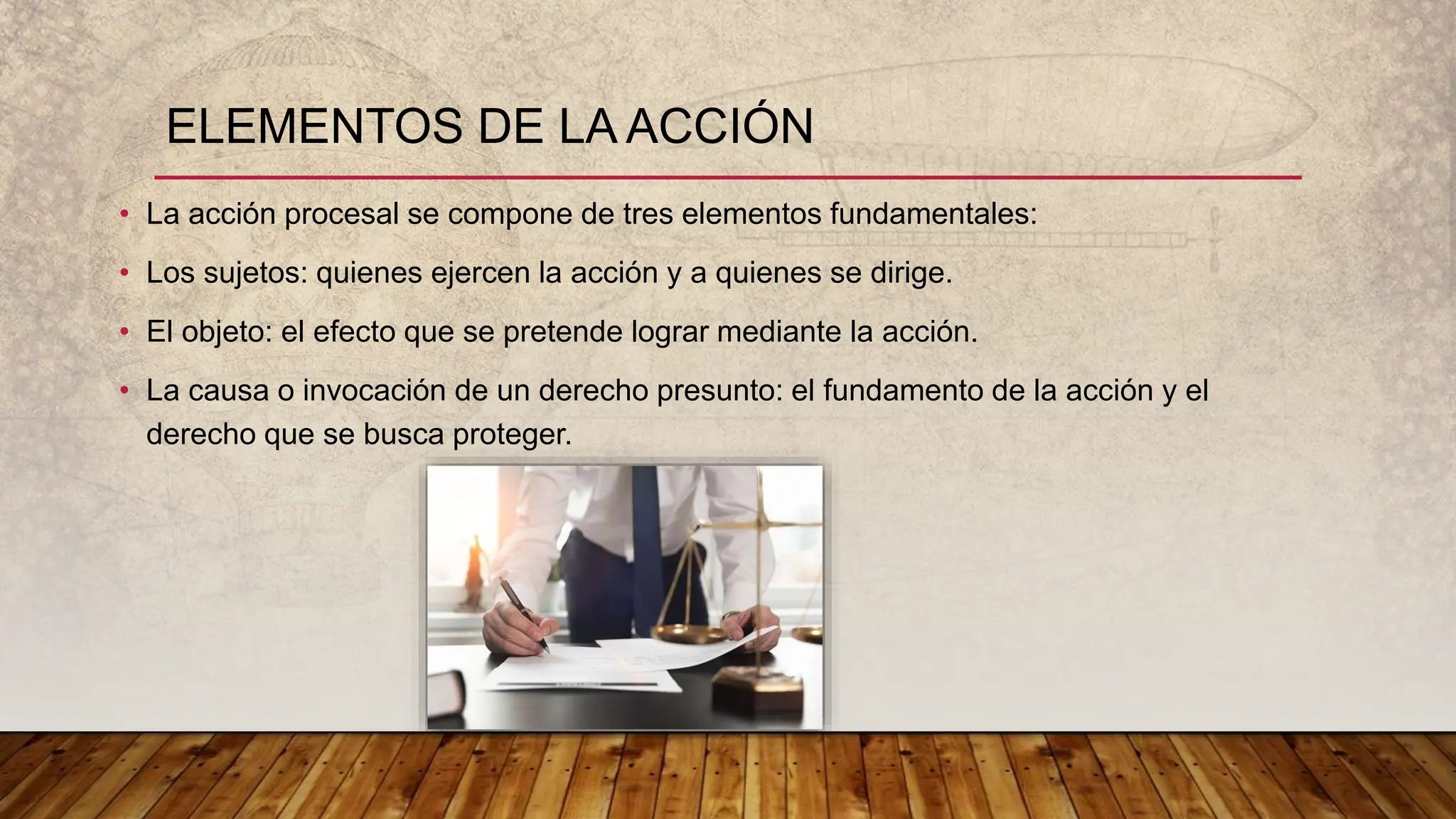 ELEMENTOS DE LA ACCIÓN

• La acción procesal se compone de tres elementos fundamentales:

• Los sujetos: quienes ejercen la acción y a quienes se dirige.

• El objeto: el efecto que se pretende lograr mediante la acción.

• La causa o invocación de un derecho presunto: el fundamento de la acción y el derecho que se busca proteger.